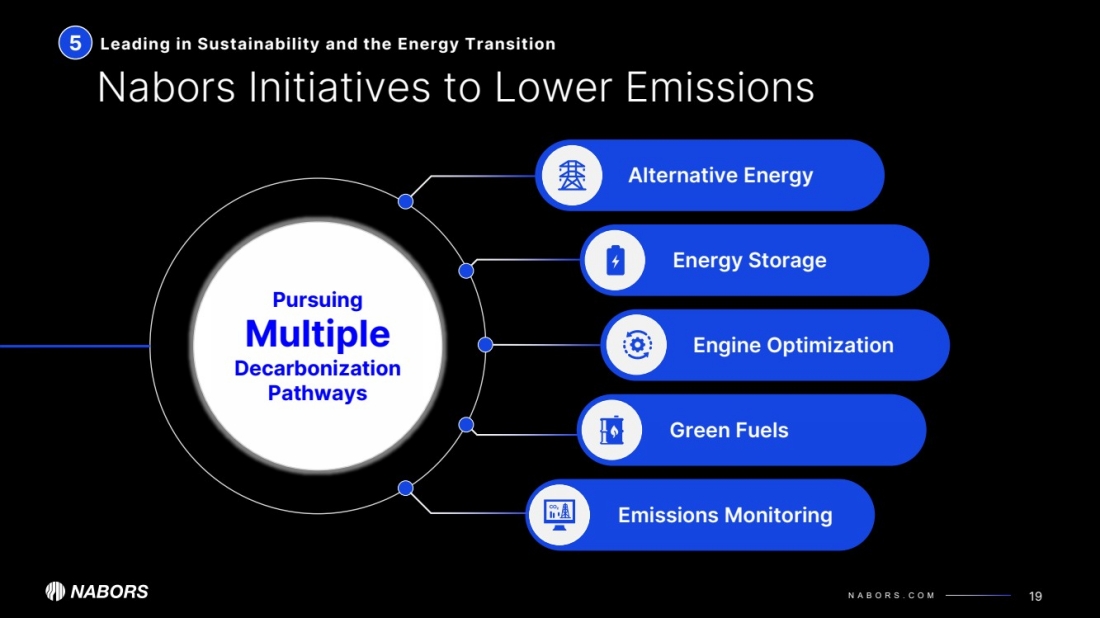 5 Leading in Sustainability and the Energy Transition

Nabors Initiatives to Lower Emissions

Pursuing Multiple Decarbonization Pathways

Alternative Energy

Energy Storage

Engine Optimization

Green Fuels

Emissions Monitoring

NABORS

NABORS.COM

19